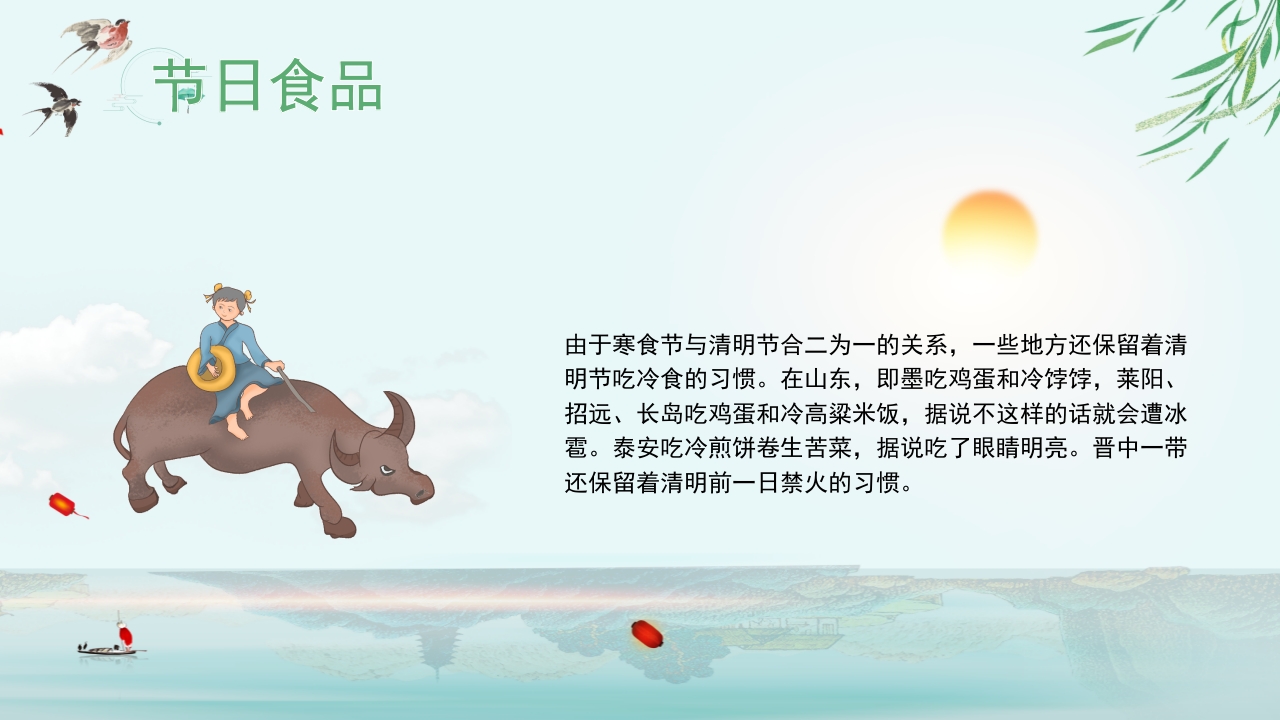 节日食品

由于寒食节与清明节合二为一的关系，一些地方还保留着清明节吃冷食的习惯。在山东，即墨吃鸡蛋和冷饽饽，莱阳、招远、长岛吃鸡蛋和冷高粱米饭，据说不这样的话就会遭冰雹。泰安吃冷煎饼卷生苦菜，据说吃了眼睛明亮。晋中一带还保留着清明前一日禁火的习惯。